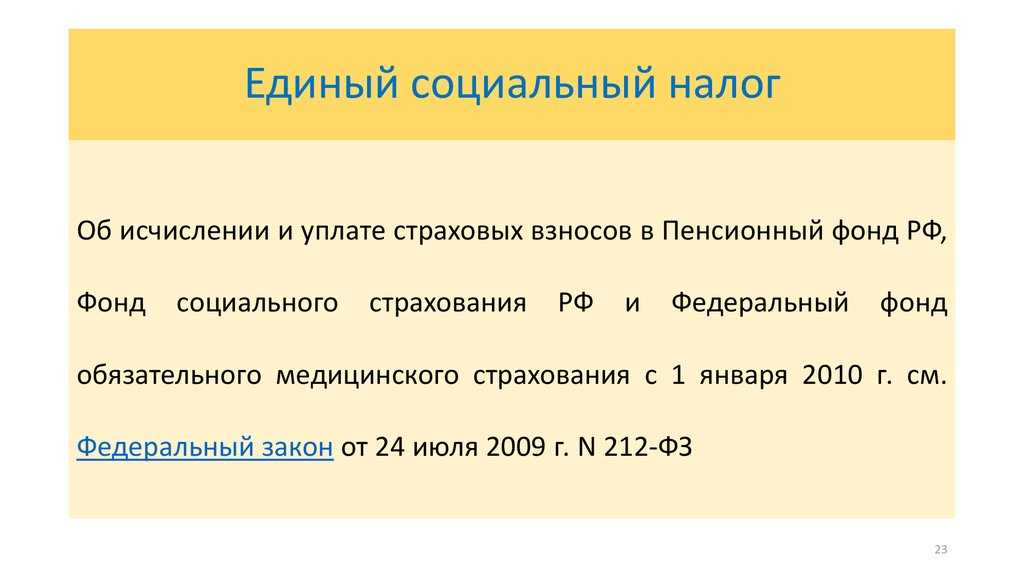 Единый социальный налог

Об исчислении и уплате страховых взносов в Пенсионный фонд РФ, Фонд социального страхования РФ и Федеральный фонд обязательного медицинского страхования с 1 января 2010 г. см. Федеральный закон от 24 июля 2009 г. N 212-ФЗ

23